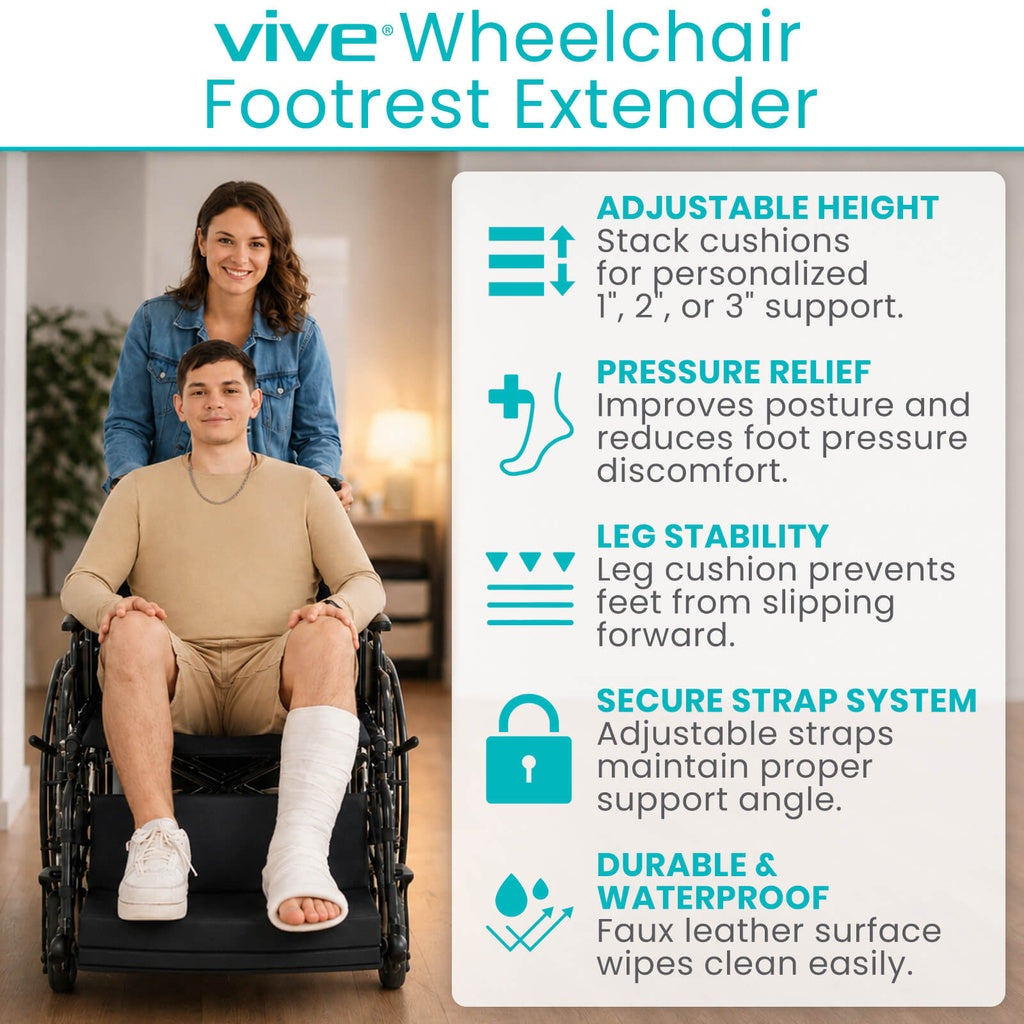 vive® Wheelchair Footrest Extender

ADJUSTABLE HEIGHT
Stack cushions for personalized 1", 2", or 3" support.

PRESSURE RELIEF
Improves posture and reduces foot pressure discomfort.

LEG STABILITY
Leg cushion prevents feet from slipping forward.

SECURE STRAP SYSTEM
Adjustable straps maintain proper support angle.

DURABLE & WATERPROOF
Faux leather surface wipes clean easily.